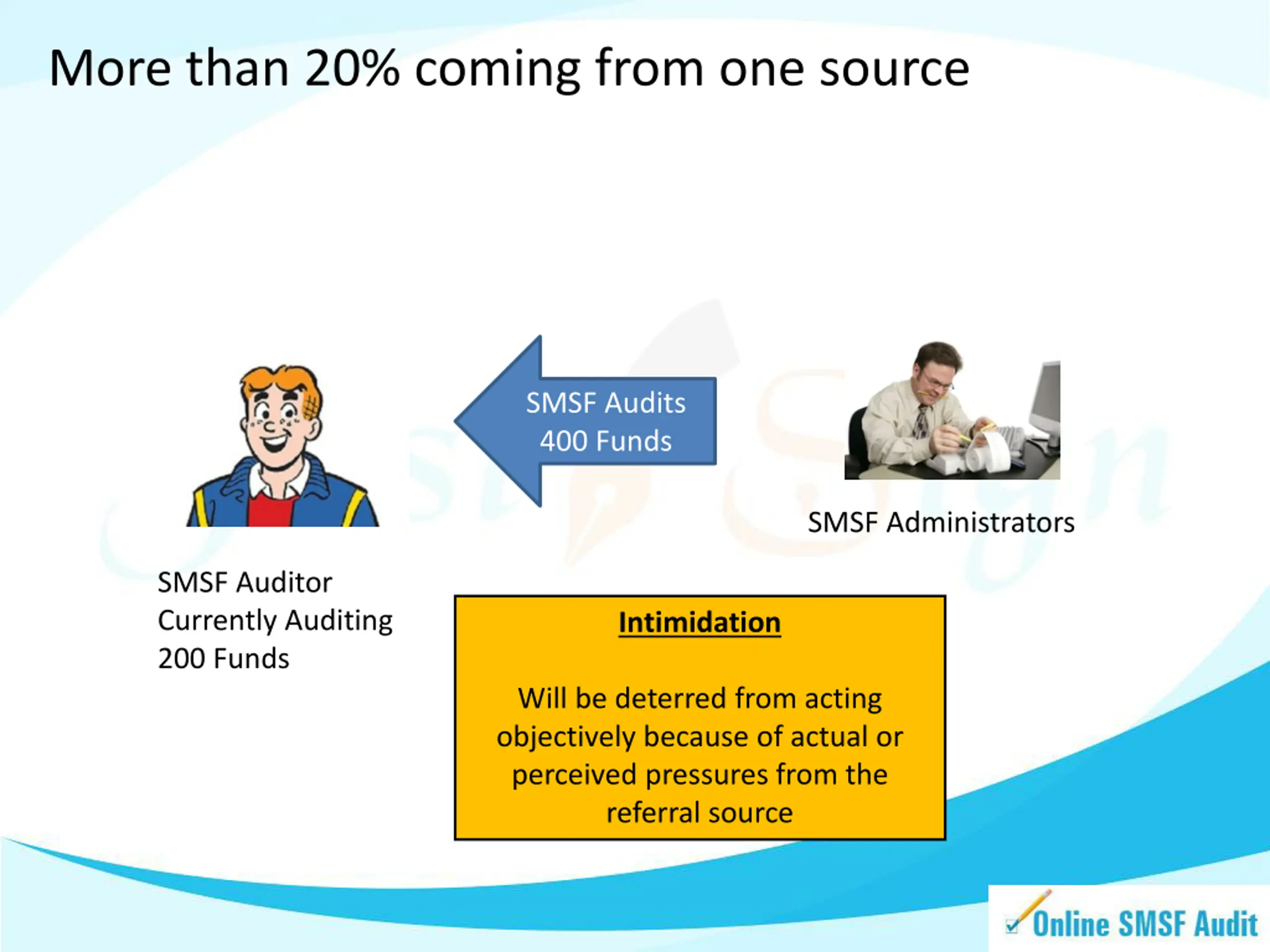 More than 20% coming from one source

SMSF Audits
400 Funds

SMSF Administrators

SMSF Auditor
Currently Auditing
200 Funds

Intimidation

Will be deterred from acting objectively because of actual or perceived pressures from the referral source

Online SMSF Audit